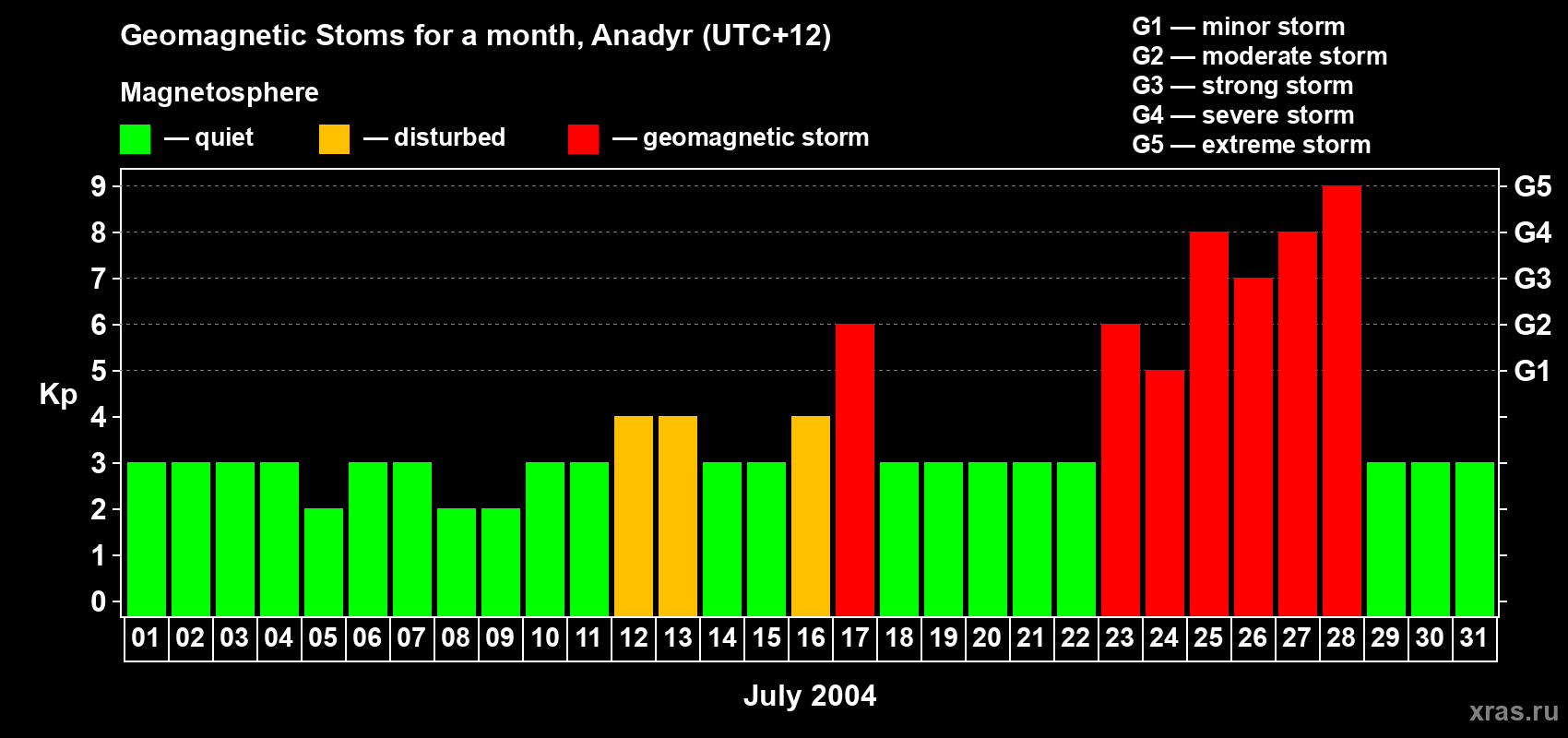 Geomagnetic Stoms for a month, Anadyr (UTC+12)

Magnetosphere

— quiet — disturbed — geomagnetic storm

G1 — minor storm
G2 — moderate storm
G3 — strong storm
G4 — severe storm
G5 — extreme storm

Kp

9
8
7
6
5
4
3
2
1
0

G5
G4
G3
G2
G1

01 02 03 04 05 06 07 08 09 10 11 12 13 14 15 16 17 18 19 20 21 22 23 24 25 26 27 28 29 30 31

July 2004

xras.ru